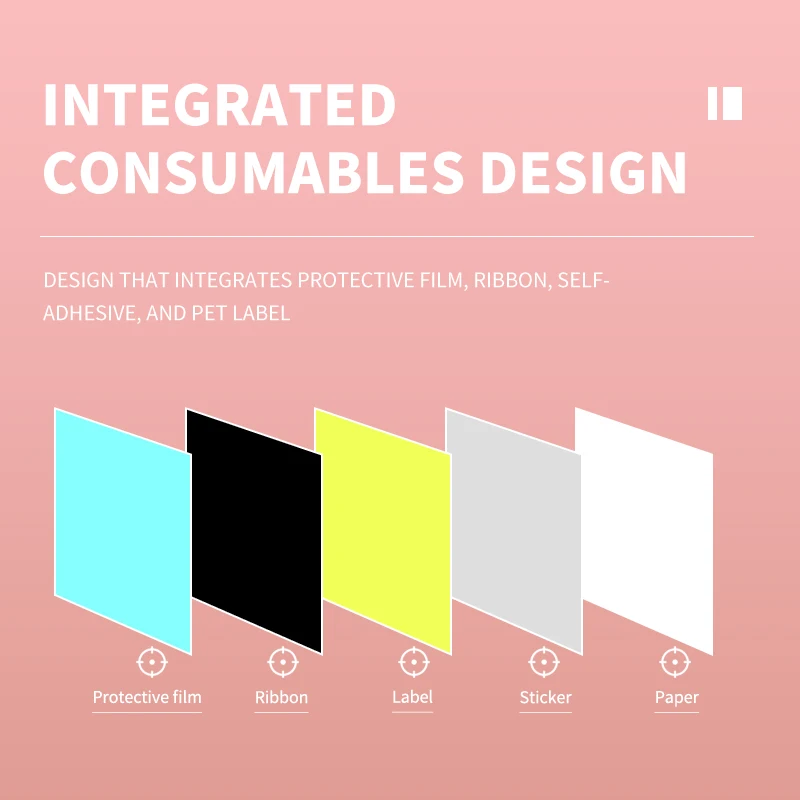 INTEGRATED CONSUMABLES DESIGN

DESIGN THAT INTEGRATES PROTECTIVE FILM, RIBBON, SELF-ADHESIVE, AND PET LABEL

Protective film

Ribbon

Label

Sticker

Paper